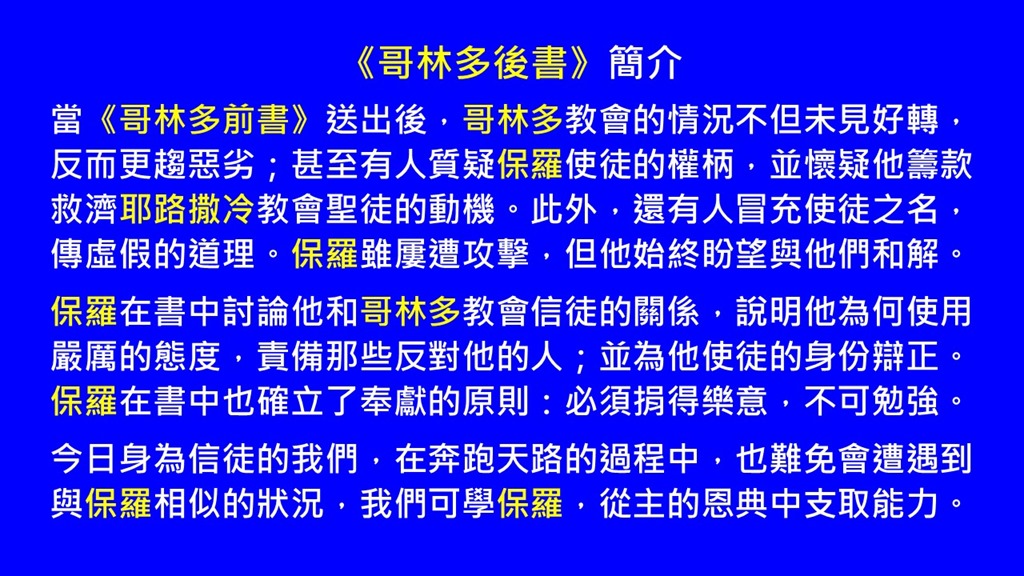 《哥林多後書》簡介

當《哥林多前書》送出後，哥林多教會的情況不但未見好轉，反而更趨惡劣；甚至有人質疑保羅使徒的權柄，並懷疑他籌款救濟耶路撒冷教會聖徒的動機。此外，還有人冒充使徒之名，傳虛假的道理。保羅雖屢遭攻擊，但他始終盼望與他們和解。

保羅在書中討論他和哥林多教會信徒的關係，說明他為何使用嚴厲的態度，責備那些反對他的人；並為他使徒的身份辯正。保羅在書中也確立了奉獻的原則：必須捐得樂意，不可勉強。

今日身為信徒的我們，在奔跑天路的過程中，也難免會遭遇到與保羅相似的狀況，我們可學保羅，從主的恩典中支取能力。